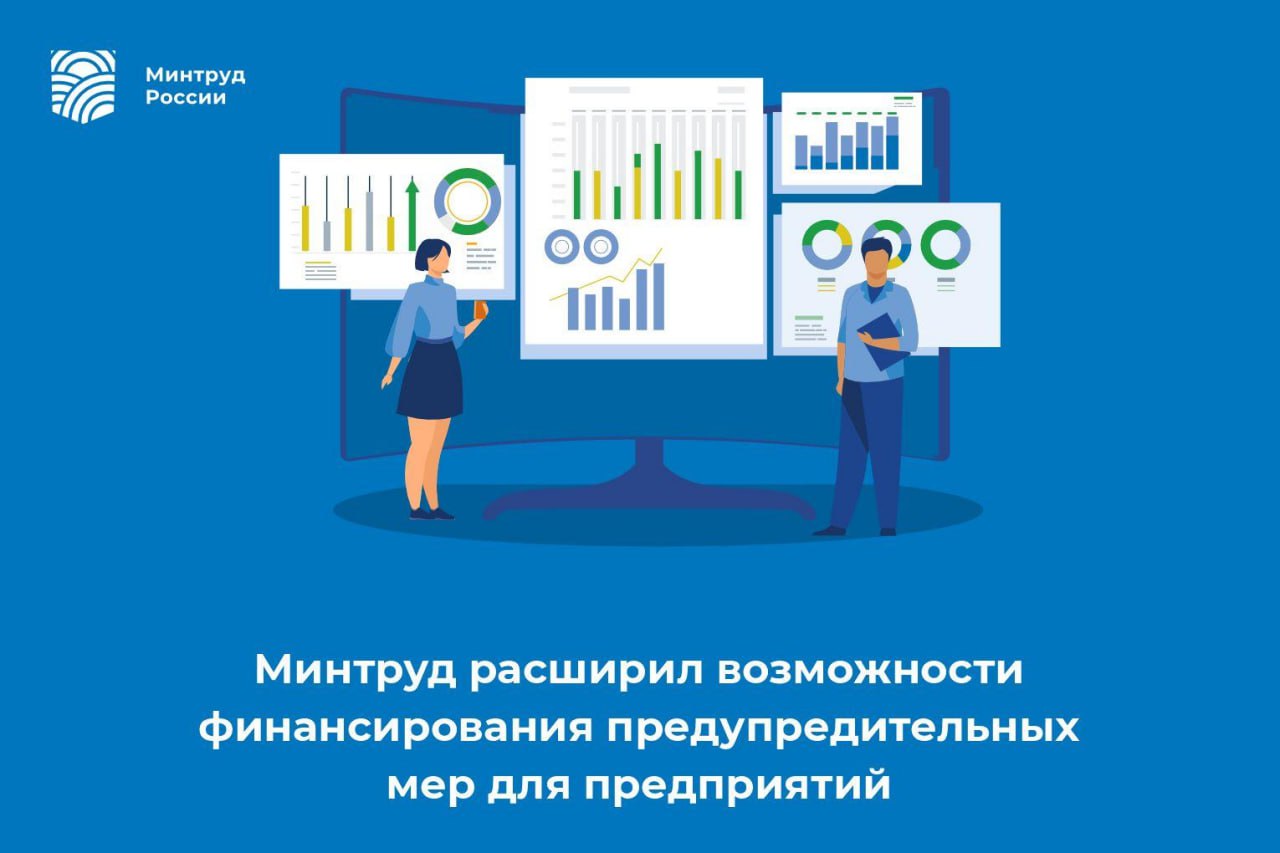 Минтруд
России

Минтруд расширил возможности финансирования предупредительных мер для предприятий